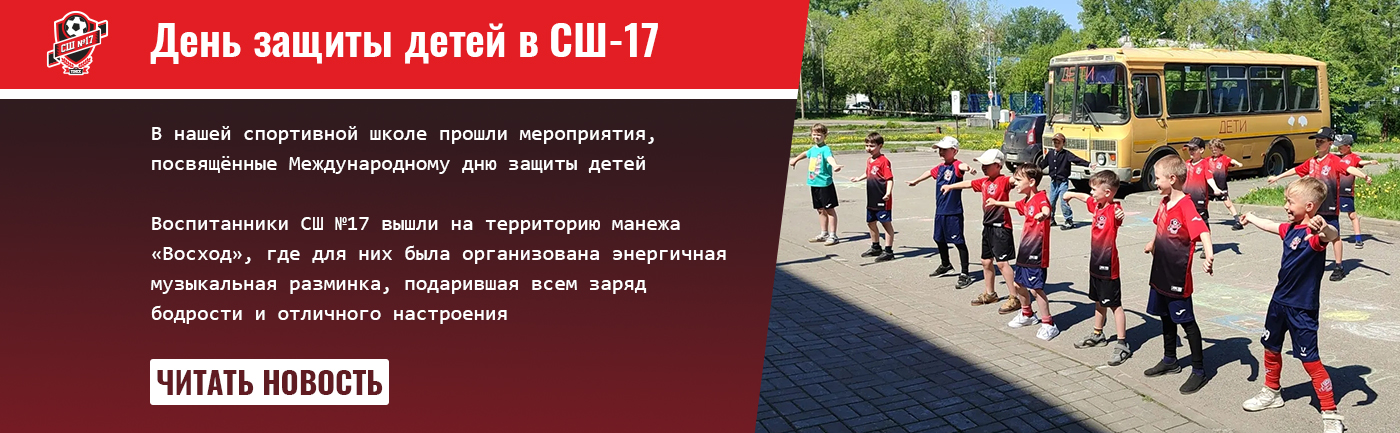 СШ №17

День защиты детей в СШ-17

В нашей спортивной школе прошли мероприятия, посвящённые Международному дню защиты детей

Воспитанники СШ №17 вышли на территорию манежа «Восход», где для них была организована энергичная музыкальная разминка, подарившая всем заряд бодрости и отличного настроения

ЧИТАТЬ НОВОСТЬ

ДЕТИ

ДЕТИ